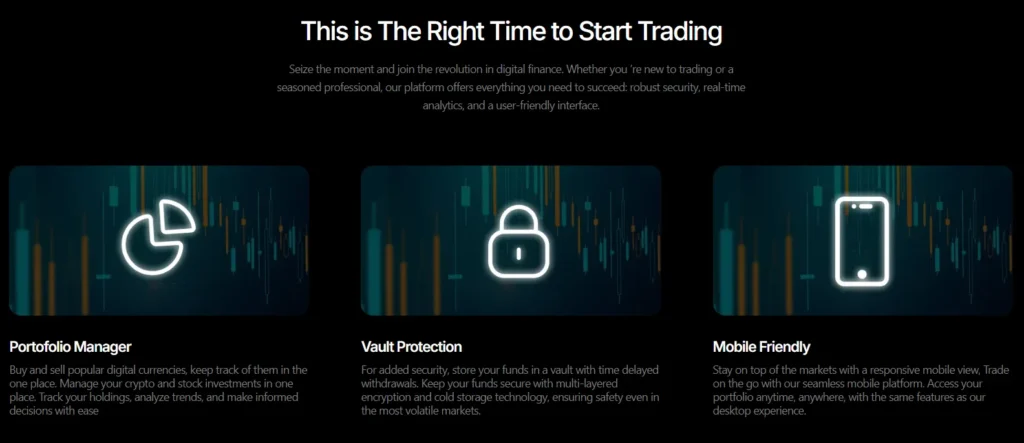 This is The Right Time to Start Trading

Seize the moment and join the revolution in digital finance. Whether you 're new to trading or a seasoned professional, our platform offers everything you need to succeed: robust security, real-time analytics, and a user-friendly interface.

Portofolio Manager

Buy and sell popular digital currencies, keep track of them in the one place. Manage your crypto and stock investments in one place. Track your holdings, analyze trends, and make informed decisions with ease

Vault Protection

For added security, store your funds in a vault with time delayed withdrawals. Keep your funds secure with multi-layered encryption and cold storage technology, ensuring safety even in the most volatile markets.

Mobile Friendly

Stay on top of the markets with a responsive mobile view, Trade on the go with our seamless mobile platform. Access your portfolio anytime, anywhere, with the same features as our desktop experience.